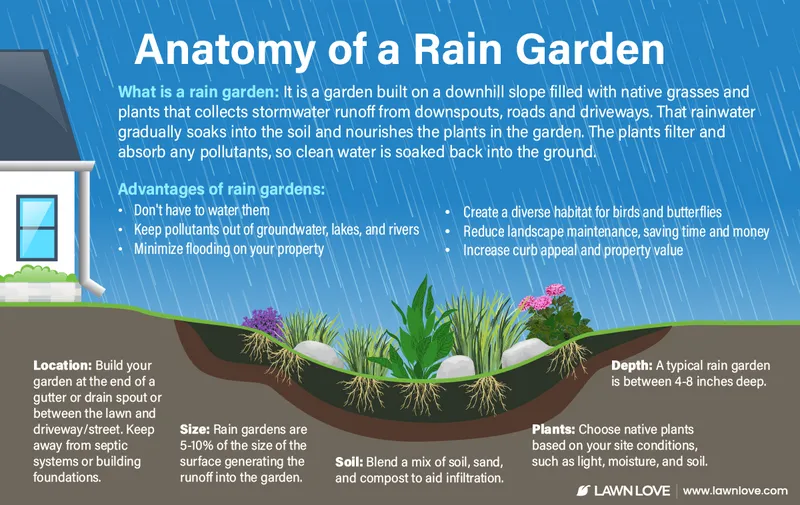 Anatomy of a Rain Garden

What is a rain garden: It is a garden built on a downhill slope filled with native grasses and plants that collects stormwater runoff from downspouts, roads and driveways. That rainwater gradually soaks into the soil and nourishes the plants in the garden. The plants filter and absorb any pollutants, so clean water is soaked back into the ground.

Advantages of rain gardens:
• Don't have to water them
• Keep pollutants out of groundwater, lakes, and rivers
• Minimize flooding on your property

• Create a diverse habitat for birds and butterflies
• Reduce landscape maintenance, saving time and money
• Increase curb appeal and property value

Location: Build your garden at the end of a gutter or drain spout or between the lawn and driveway/street. Keep away from septic systems or building foundations.

Size: Rain gardens are 5-10% of the size of the surface generating the runoff into the garden.

Soil: Blend a mix of soil, sand, and compost to aid infiltration.

Depth: A typical rain garden is between 4-8 inches deep.

Plants: Choose native plants based on your site conditions, such as light, moisture, and soil.

LAWN LOVE | www.lawnlove.com